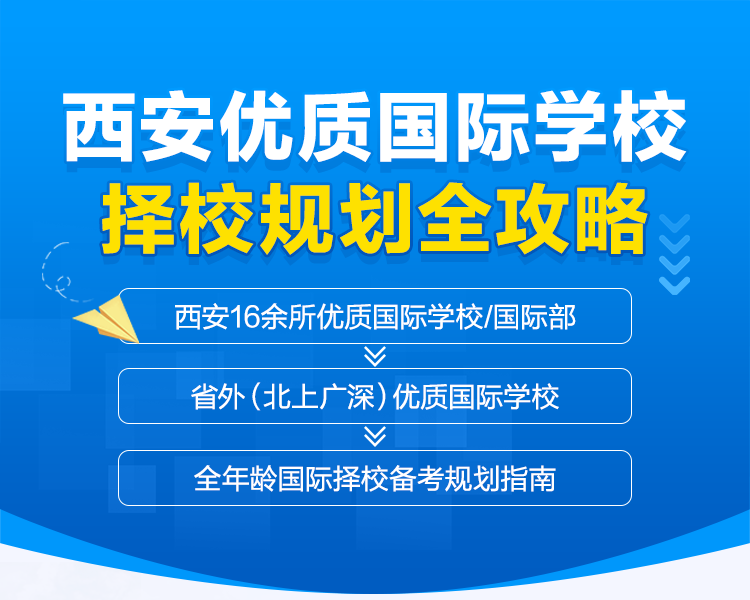 西安优质国际学校
择校规划全攻略

西安16余所优质国际学校/国际部

省外（北上广深）优质国际学校

全年龄国际择校备考规划指南